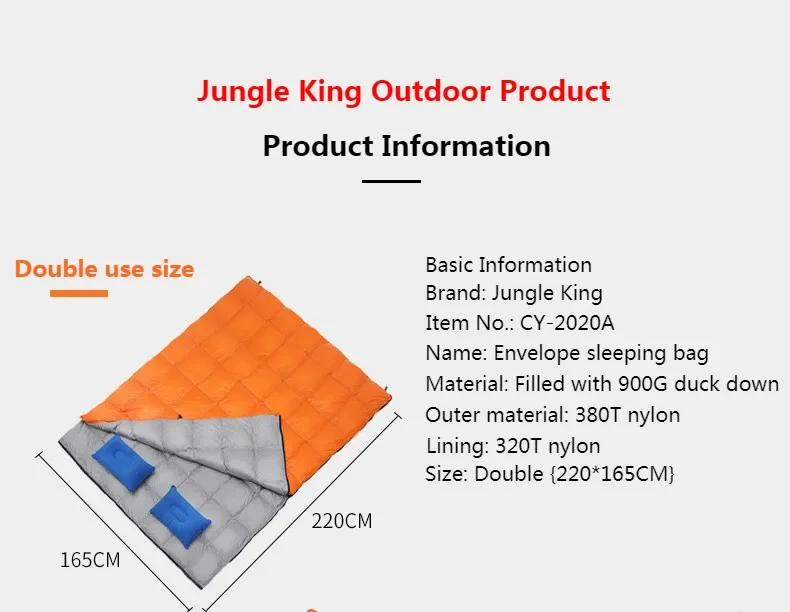 Jungle King Outdoor Product

Product Information

Double use size

Basic Information
Brand: Jungle King
Item No.: CY-2020A
Name: Envelope sleeping bag
Material: Filled with 900G duck down
Outer material: 380T nylon
Lining: 320T nylon
Size: Double {220*165CM}

220CM

165CM